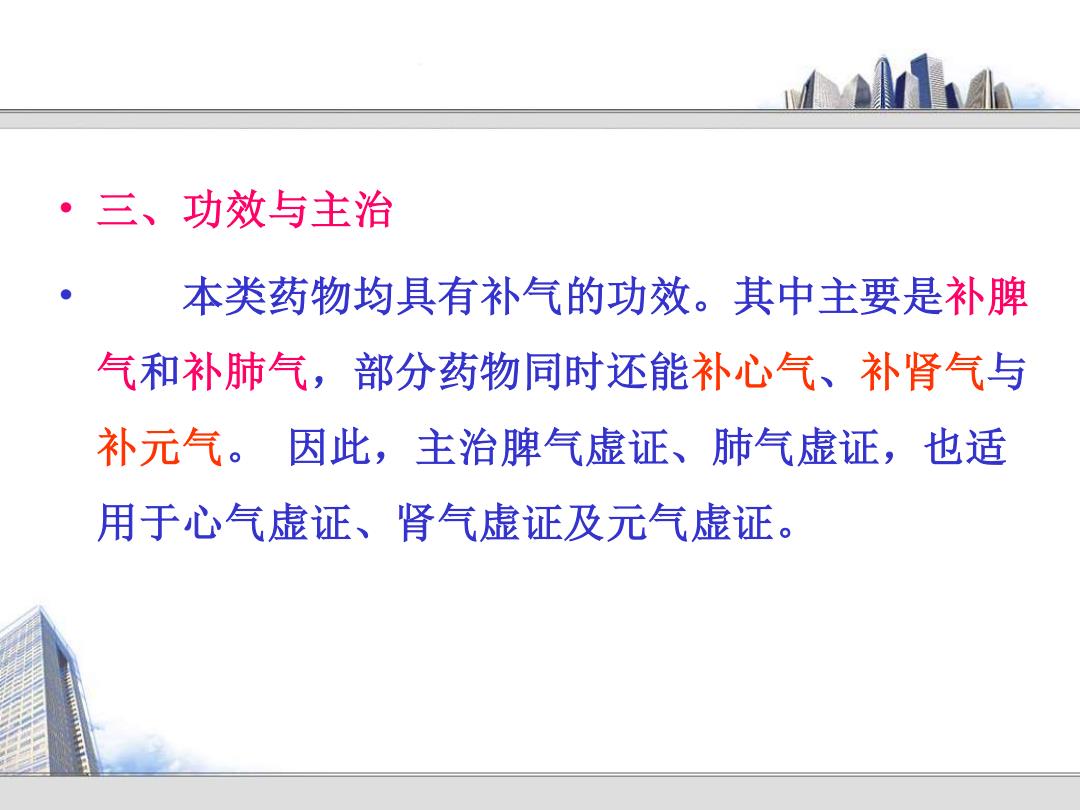 • 三、功效与主治

• 本类药物均具有补气的功效。其中主要是补脾气和补肺气，部分药物同时还能补心气、补肾气与补元气。 因此，主治脾气虚证、肺气虚证，也适用于心气虚证、肾气虚证及元气虚证。